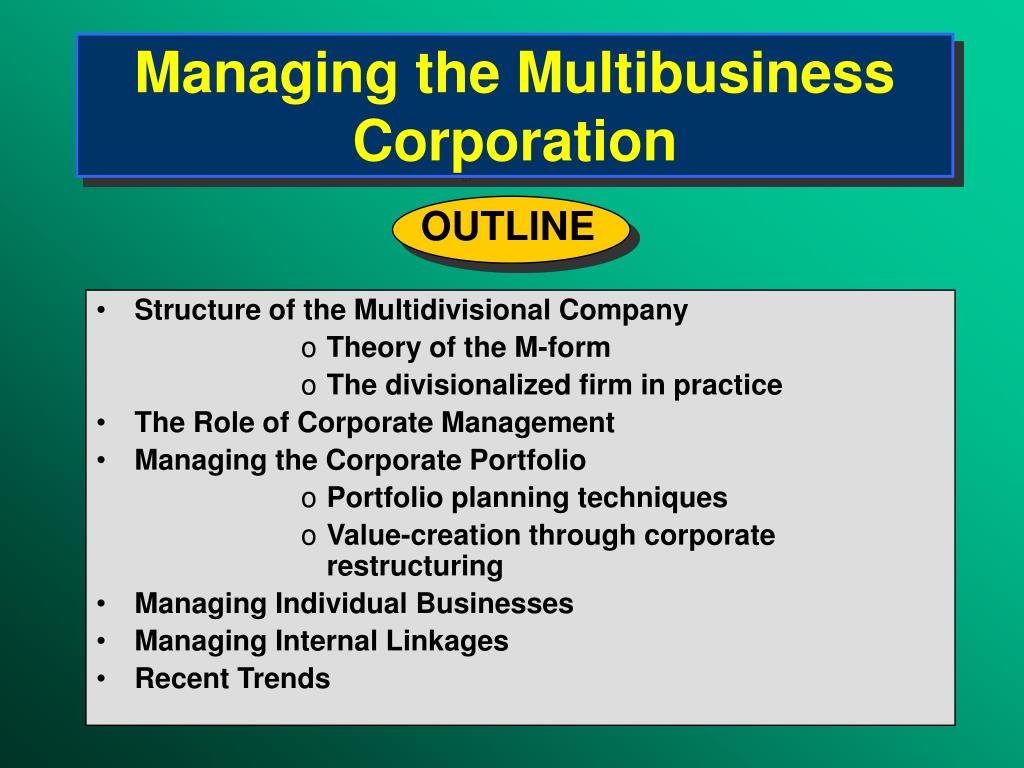 Managing the Multibusiness Corporation

OUTLINE

• Structure of the Multidivisional Company
  o Theory of the M-form
  o The divisionalized firm in practice
• The Role of Corporate Management
• Managing the Corporate Portfolio
  o Portfolio planning techniques
  o Value-creation through corporate restructuring
• Managing Individual Businesses
• Managing Internal Linkages
• Recent Trends